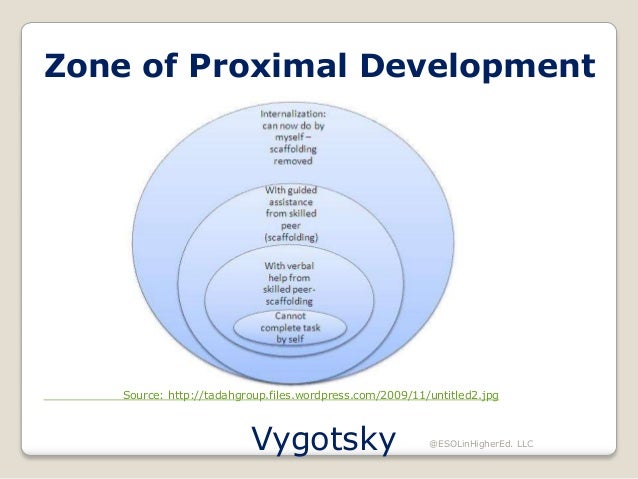 Zone of Proximal Development

Internalization: can now do by myself – scaffolding removed

With guided assistance from skilled peer (scaffolding)

With verbal help from skilled peer-scaffolding

Cannot complete task by self

Source: http://tadahgroup.files.wordpress.com/2009/11/untitled2.jpg

Vygotsky

@ESOLinHigherEd. LLC